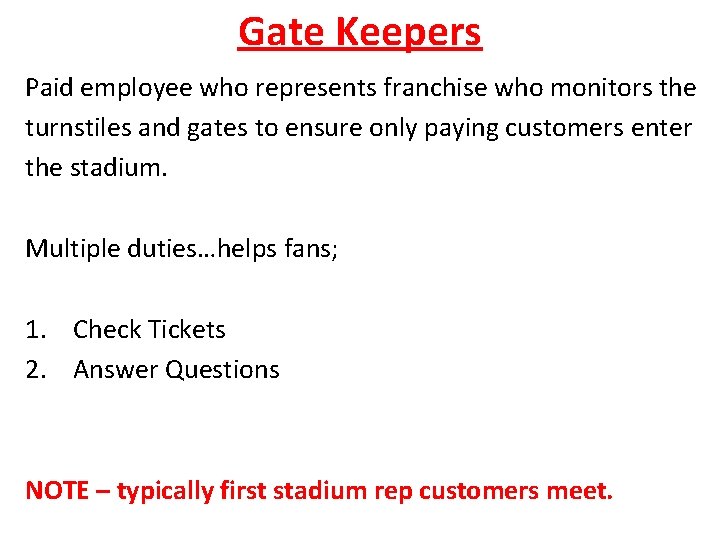 Gate Keepers

Paid employee who represents franchise who monitors the turnstiles and gates to ensure only paying customers enter the stadium.

Multiple duties…helps fans;

1. Check Tickets
2. Answer Questions

NOTE – typically first stadium rep customers meet.